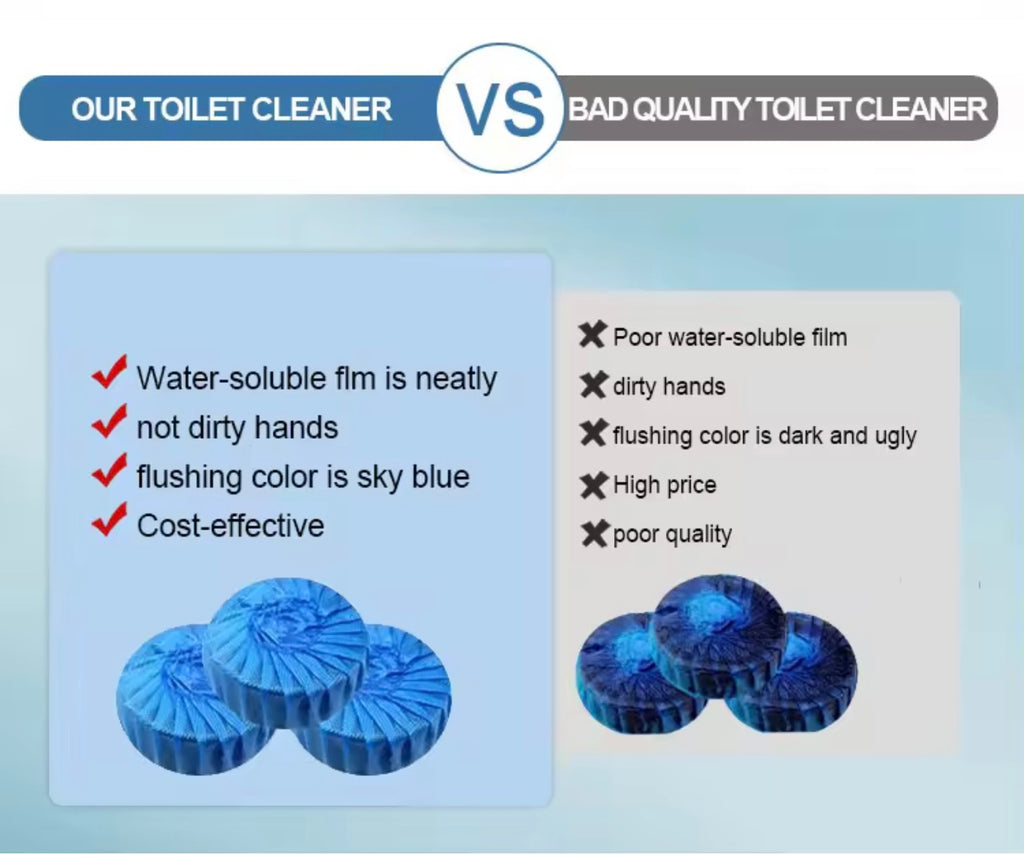 OUR TOILET CLEANER

VS

BAD QUALITY TOILET CLEANER

✔ Water-soluble flm is neatly
✔ not dirty hands
✔ flushing color is sky blue
✔ Cost-effective

✖ Poor water-soluble film
✖ dirty hands
✖ flushing color is dark and ugly
✖ High price
✖ poor quality